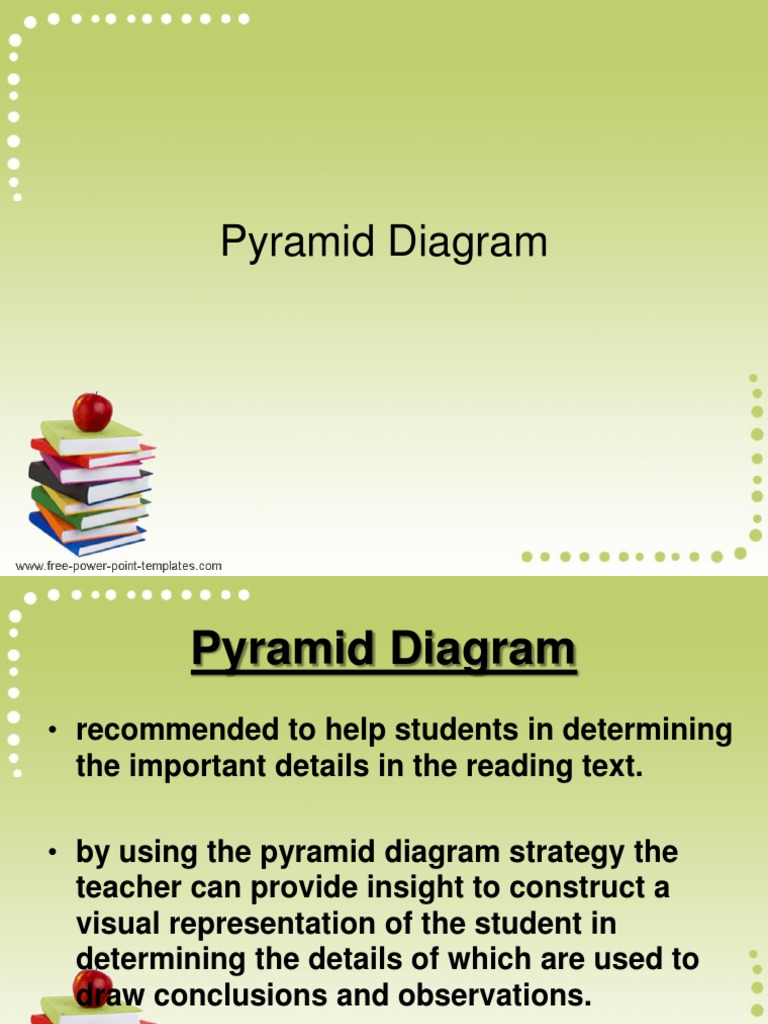 Pyramid Diagram

www.free-power-point-templates.com

Pyramid Diagram

• recommended to help students in determining the important details in the reading text.

• by using the pyramid diagram strategy the teacher can provide insight to construct a visual representation of the student in determining the details of which are used to draw conclusions and observations.